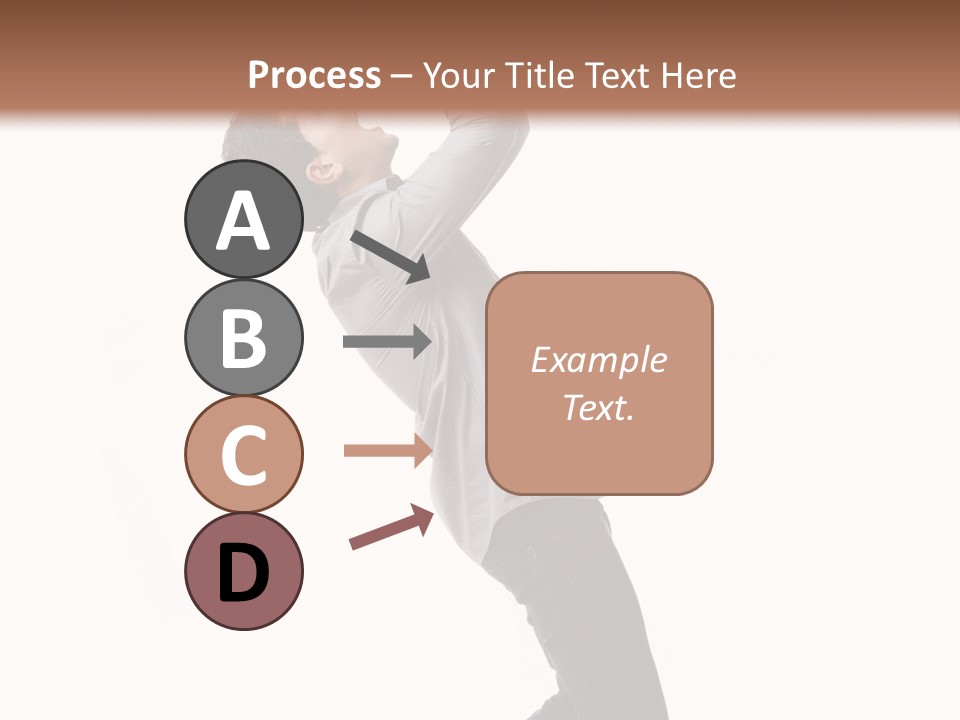 Process – Your Title Text Here

A

B

C

D

Example Text.